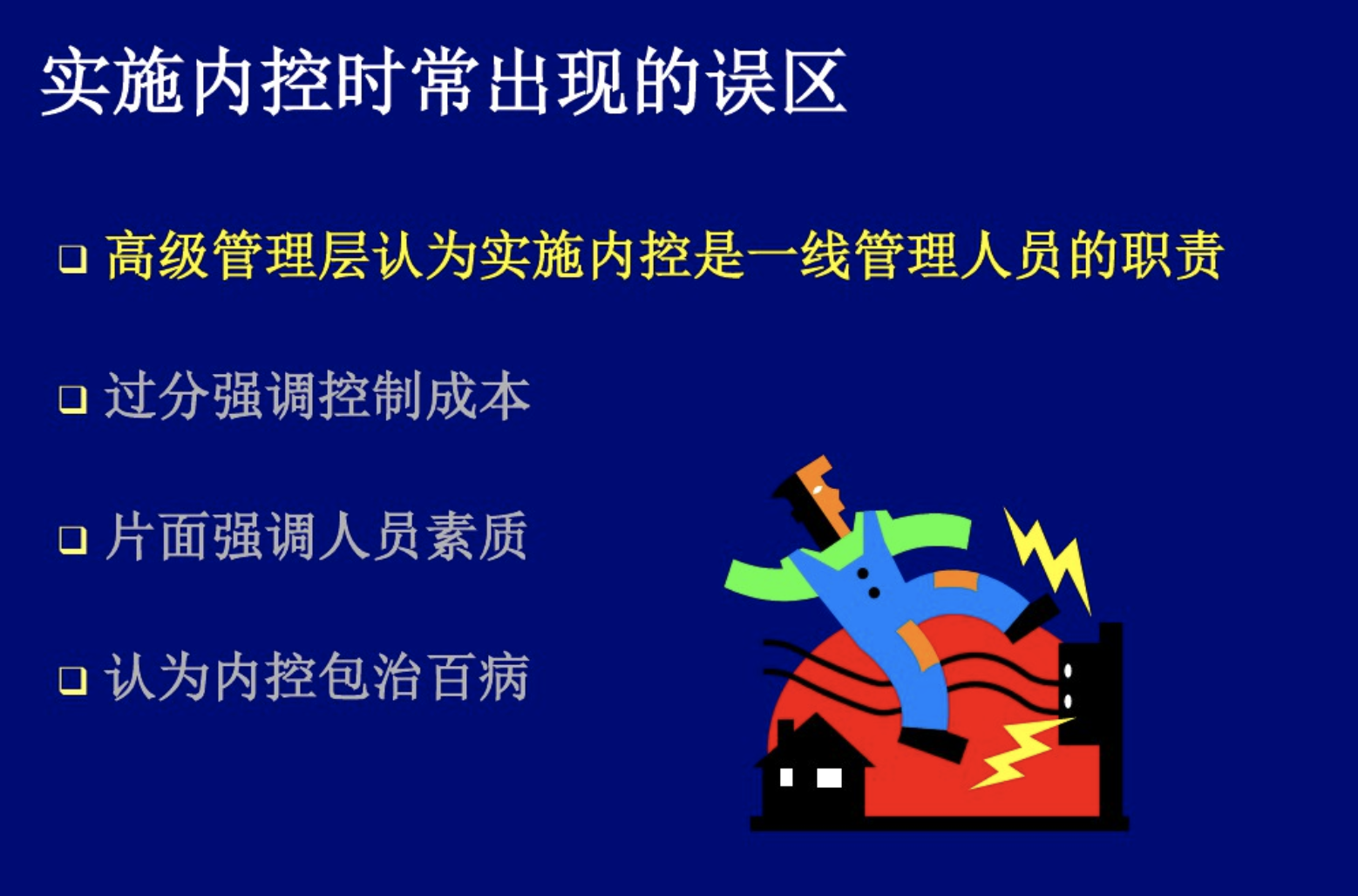 实施内控时常出现的误区

❑ 高级管理层认为实施内控是一线管理人员的职责

❑ 过分强调控制成本

❑ 片面强调人员素质

❑ 认为内控包治百病